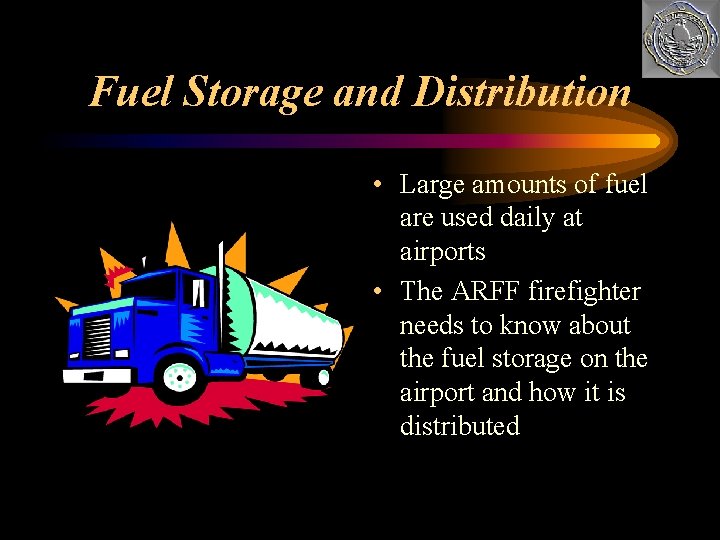 Fuel Storage and Distribution

• Large amounts of fuel are used daily at airports

• The ARFF firefighter needs to know about the fuel storage on the airport and how it is distributed